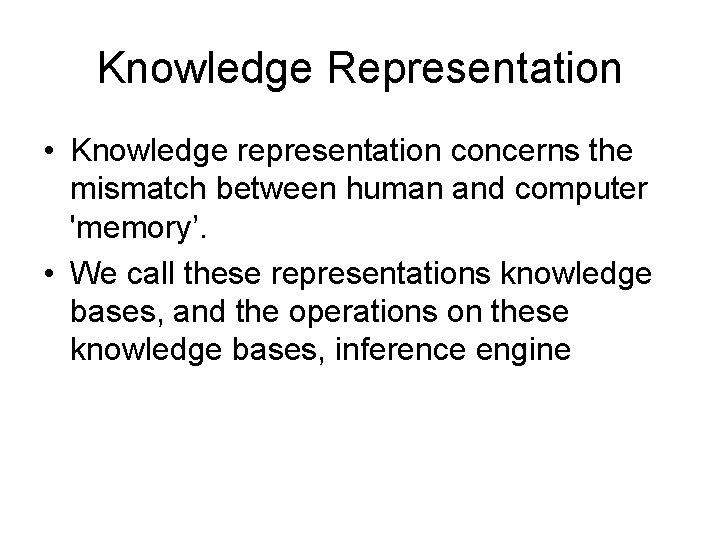 Knowledge Representation

• Knowledge representation concerns the mismatch between human and computer 'memory’.

• We call these representations knowledge bases, and the operations on these knowledge bases, inference engine